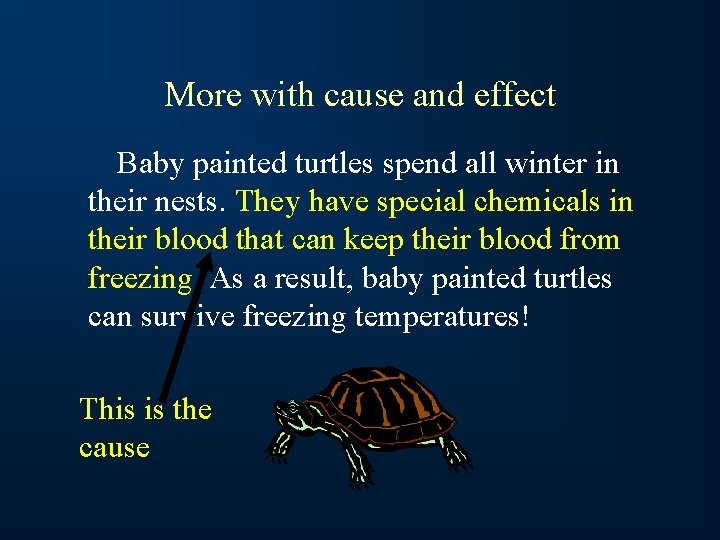 More with cause and effect

Baby painted turtles spend all winter in their nests. They have special chemicals in their blood that can keep their blood from freezing. As a result, baby painted turtles can survive freezing temperatures!

This is the cause